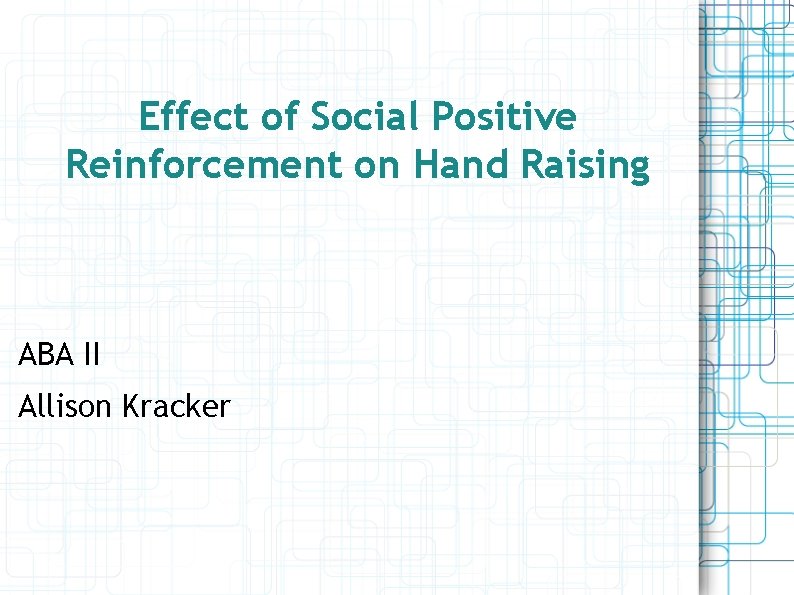 Effect of Social Positive Reinforcement on Hand Raising

ABA II

Allison Kracker